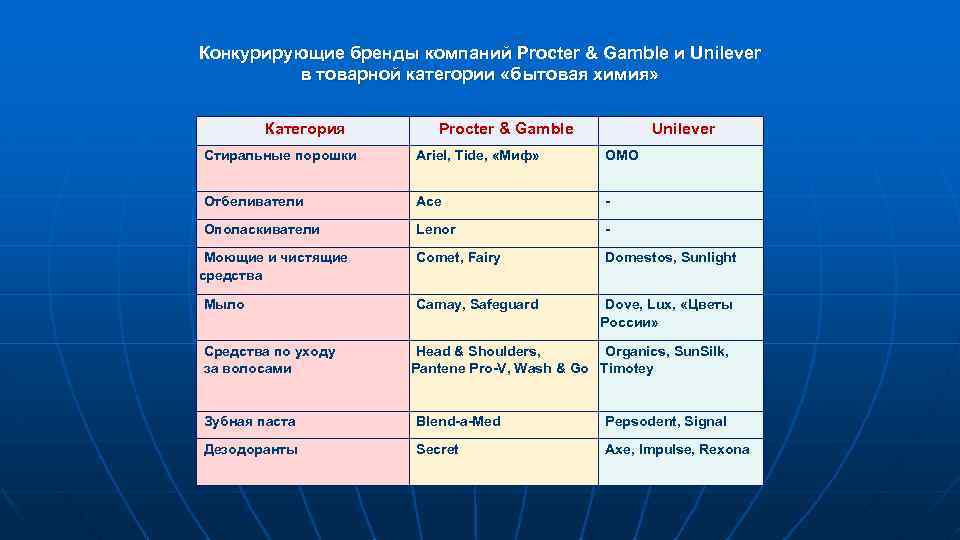 Конкурирующие бренды компаний Procter & Gamble и Unilever в товарной категории «бытовая химия»

| Категория | Procter & Gamble | Unilever |
|---|---|---|
| Стиральные порошки | Ariel, Tide, «Миф» | OMO |
| Отбеливатели | Ace | - |
| Ополаскиватели | Lenor | - |
| Моющие и чистящие средства | Comet, Fairy | Domestos, Sunlight |
| Мыло | Camay, Safeguard | Dove, Lux, «Цветы России» |
| Средства по уходу за волосами | Head & Shoulders, Pantene Pro-V, Wash & Go | Organics, SunSilk, Timotey |
| Зубная паста | Blend-a-Med | Pepsodent, Signal |
| Дезодоранты | Secret | Axe, Impulse, Rexona |